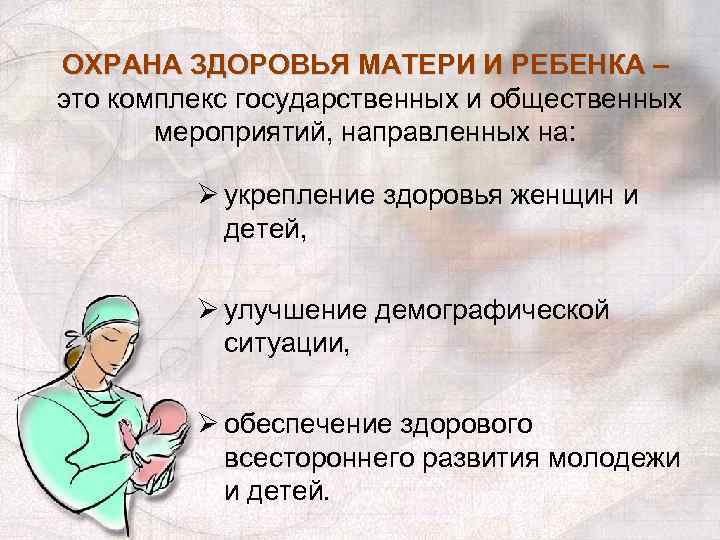 ОХРАНА ЗДОРОВЬЯ МАТЕРИ И РЕБЕНКА – это комплекс государственных и общественных мероприятий, направленных на:

➢ укрепление здоровья женщин и детей,

➢ улучшение демографической ситуации,

➢ обеспечение здорового всестороннего развития молодежи и детей.